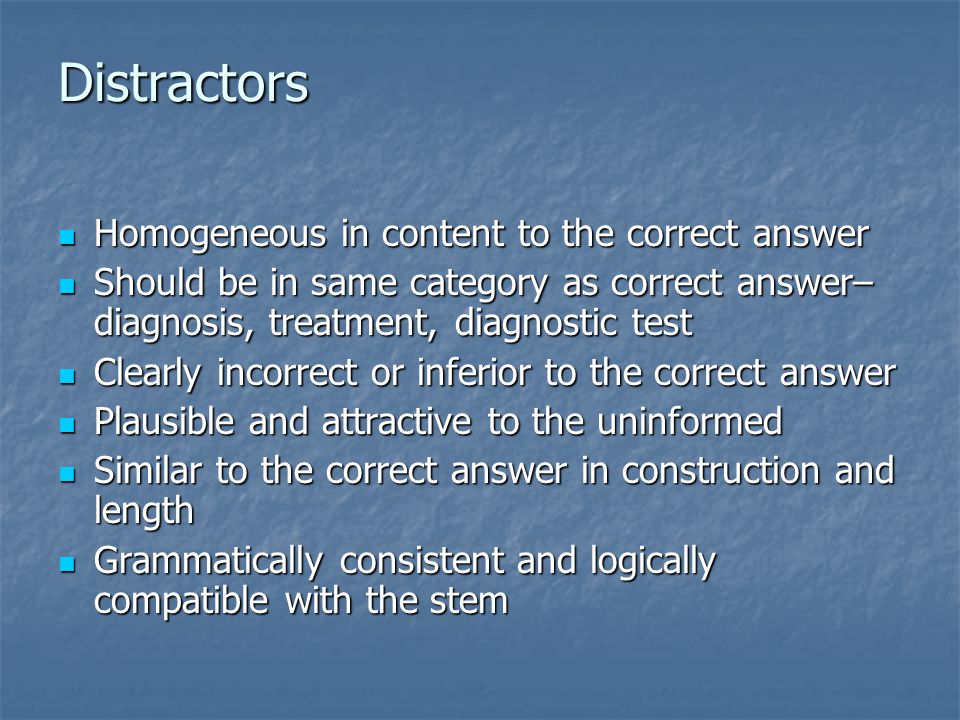 Distractors

- Homogeneous in content to the correct answer
- Should be in same category as correct answer– diagnosis, treatment, diagnostic test
- Clearly incorrect or inferior to the correct answer
- Plausible and attractive to the uninformed
- Similar to the correct answer in construction and length
- Grammatically consistent and logically compatible with the stem